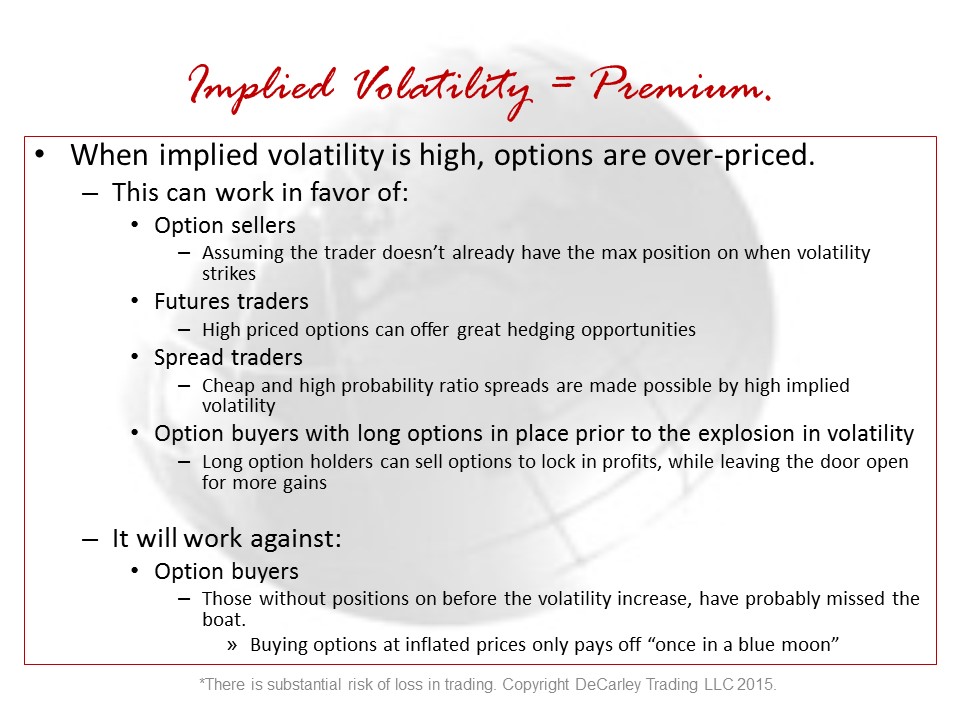 Implied Volatility = Premium.

• When implied volatility is high, options are over-priced.
– This can work in favor of:
• Option sellers
– Assuming the trader doesn't already have the max position on when volatility strikes
• Futures traders
– High priced options can offer great hedging opportunities
• Spread traders
– Cheap and high probability ratio spreads are made possible by high implied volatility
• Option buyers with long options in place prior to the explosion in volatility
– Long option holders can sell options to lock in profits, while leaving the door open for more gains

– It will work against:
• Option buyers
– Those without positions on before the volatility increase, have probably missed the boat.
» Buying options at inflated prices only pays off "once in a blue moon"

*There is substantial risk of loss in trading. Copyright DeCarley Trading LLC 2015.